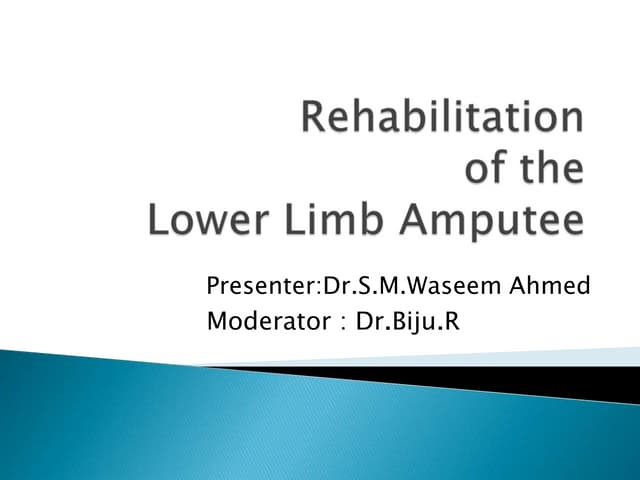 Rehabilitation of the Lower Limb Amputee

Presenter:Dr.S.M.Waseem Ahmed
Moderator : Dr.Biju.R